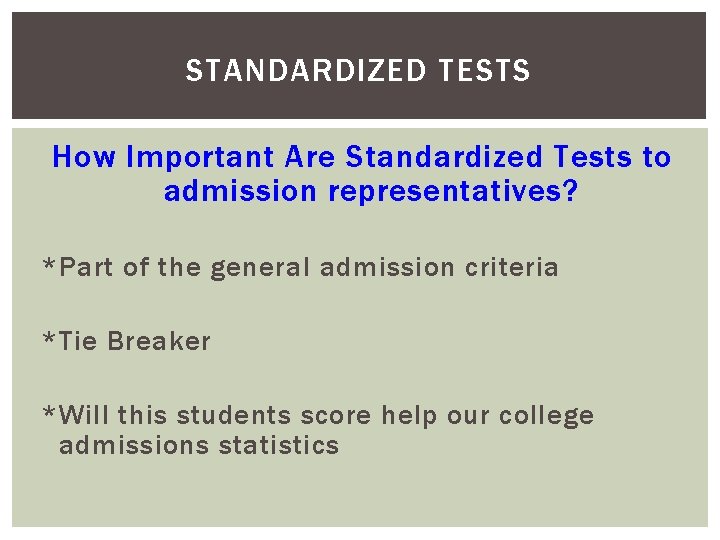 STANDARDIZED TESTS

How Important Are Standardized Tests to admission representatives?

*Part of the general admission criteria

*Tie Breaker

*Will this students score help our college admissions statistics